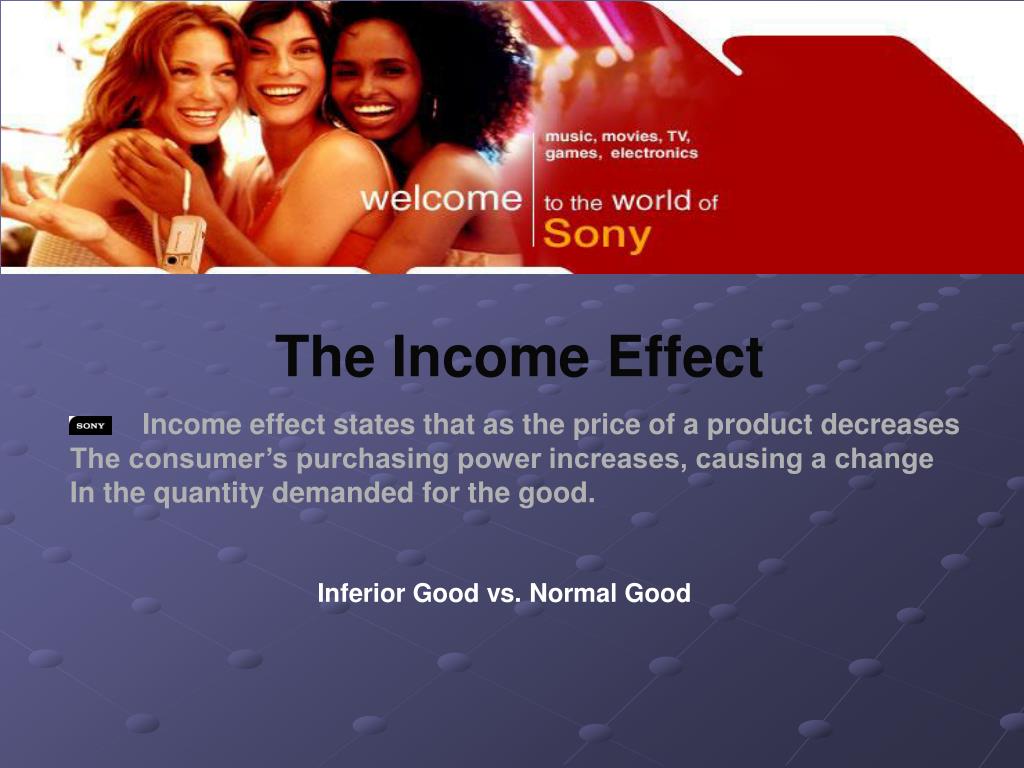 music, movies, TV, games, electronics

welcome to the world of Sony

The Income Effect

SONY Income effect states that as the price of a product decreases The consumer's purchasing power increases, causing a change In the quantity demanded for the good.

Inferior Good vs. Normal Good